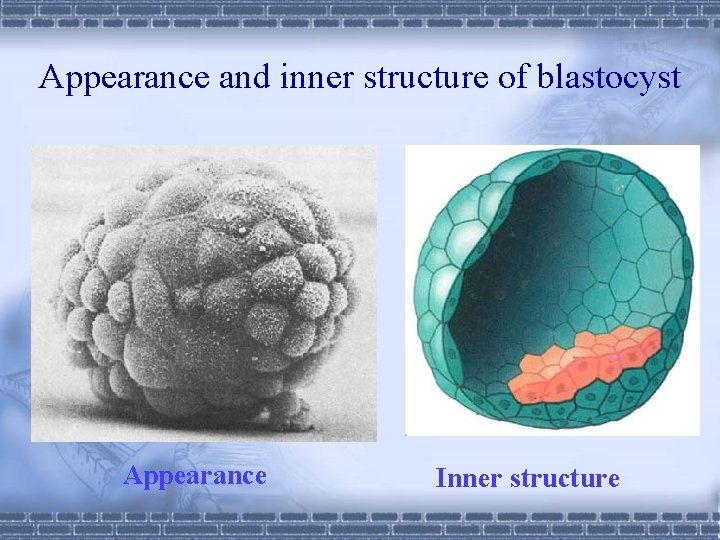 Appearance and inner structure of blastocyst

Appearance

Inner structure